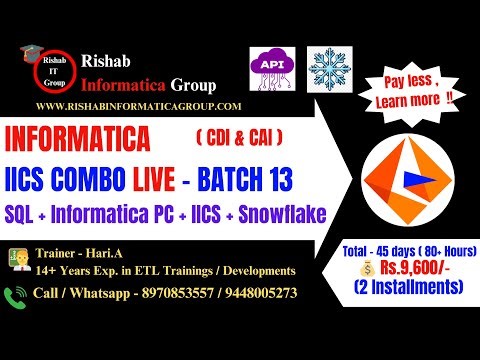 Rishab IT Group

Rishab Informatica Group

WWW.RISHABINFORMATICAGROUP.COM

API

Pay less , Learn more !!

INFORMATICA ( CDI & CAI )

IICS COMBO LIVE - BATCH 13

SQL + Informatica PC + IICS + Snowflake

Trainer - Hari.A

14+ Years Exp. in ETL Trainings / Developments

Call / Whatsapp - 8970853557 / 9448005273

Total - 45 days ( 80+ Hours)

Rs.9,600/-

(2 Installments)